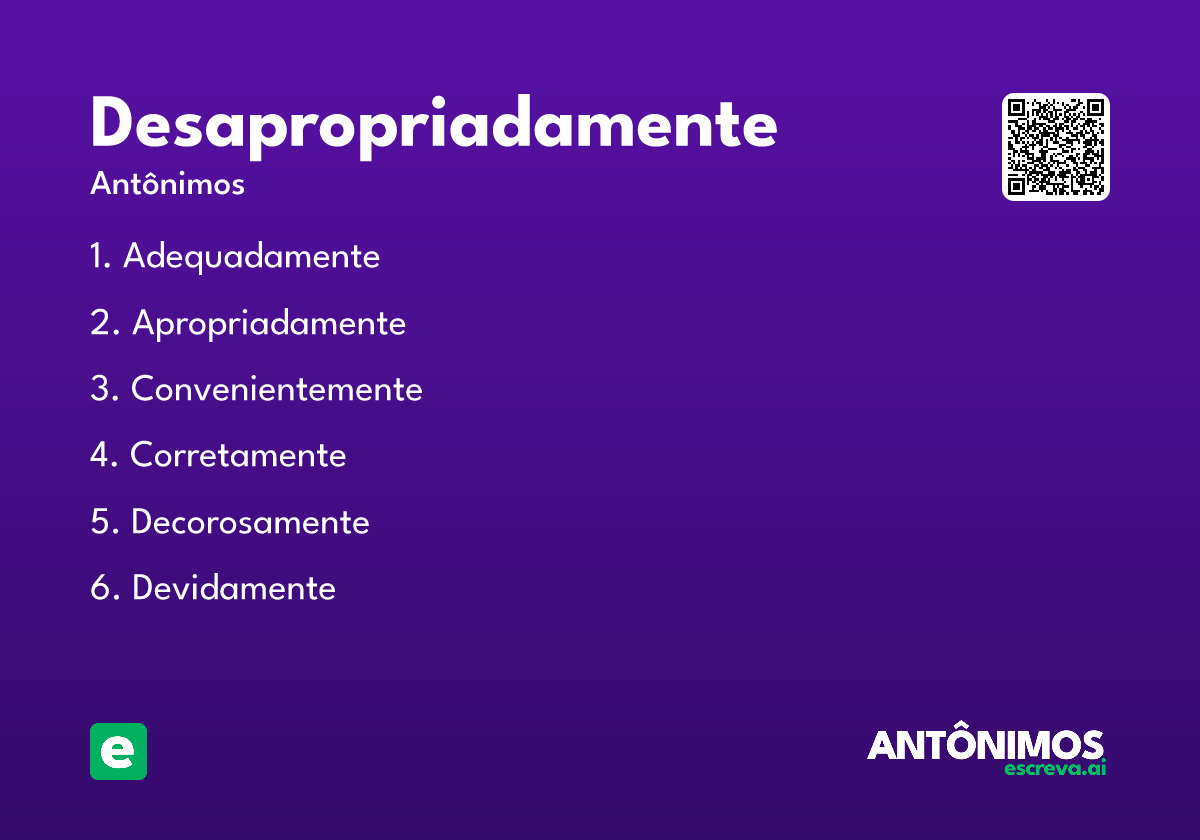 Desapropriadamente
Antônimos

1. Adequadamente
2. Apropriadamente
3. Convenientemente
4. Corretamente
5. Decorosamente
6. Devidamente

e

ANTÔNIMOS
escreva.ai